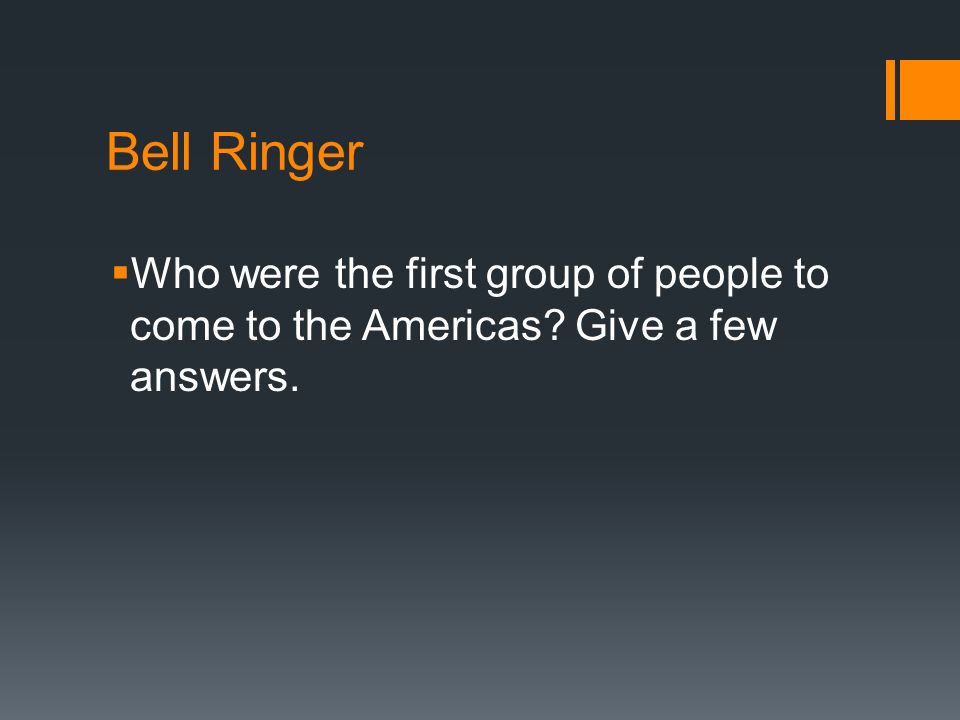 Bell Ringer

▪Who were the first group of people to come to the Americas? Give a few answers.